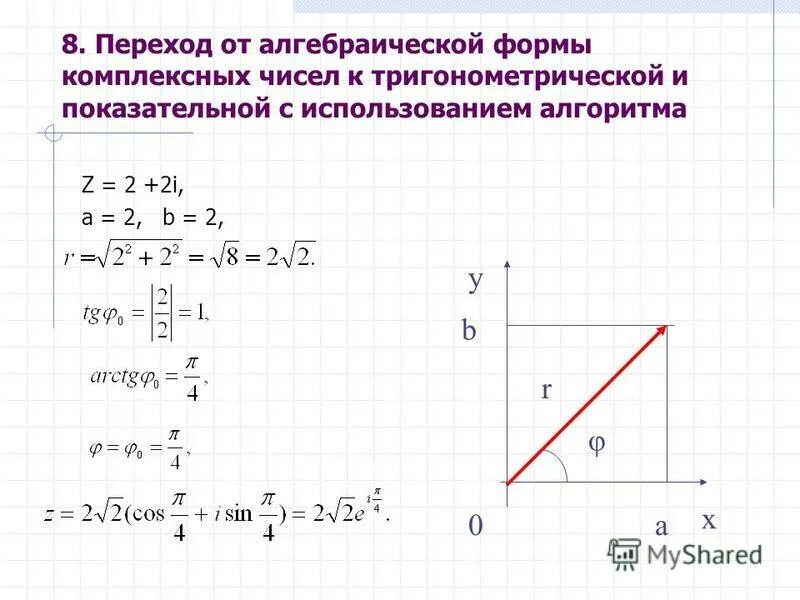 8. Переход от алгебраической формы комплексных чисел к тригонометрической и показательной с использованием алгоритма

Z = 2 +2i,

a = 2, b = 2,

$r = \sqrt{2^2 + 2^2} = \sqrt{8} = 2\sqrt{2}.$

$tg\varphi_0 = \left|\frac{2}{2}\right| = 1,$

$arctg\varphi_0 = \frac{\pi}{4},$

$\varphi = \varphi_0 = \frac{\pi}{4},$

$z = 2\sqrt{2}(\cos\frac{\pi}{4} + i\sin\frac{\pi}{4}) = 2\sqrt{2}e^{i\frac{\pi}{4}}.$

y
b
r
φ
0
a
x

MyShared